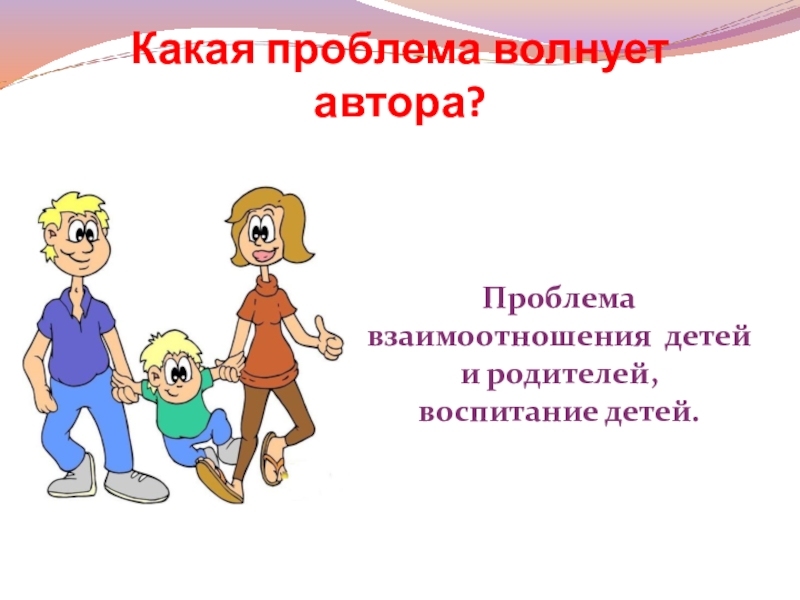 Какая проблема волнует автора?

Проблема взаимоотношения детей и родителей, воспитание детей.